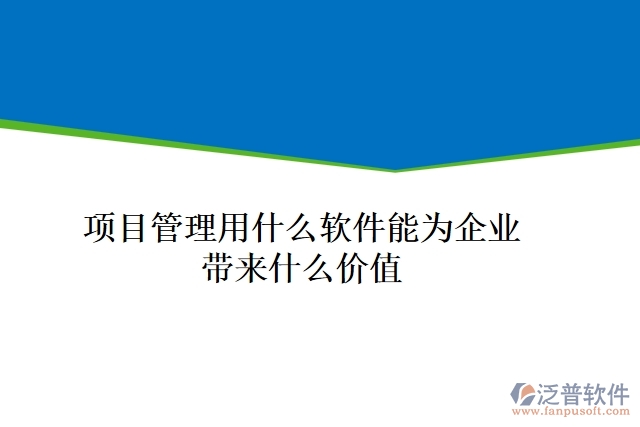 项目管理用什么软件能为企业带来什么价值

泛普软件
www.fanpusoft.com